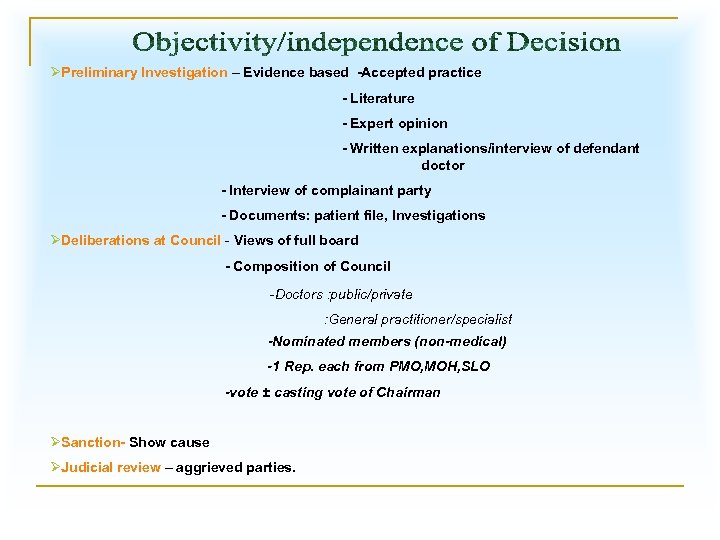 Objectivity/independence of Decision

➢Preliminary Investigation – Evidence based -Accepted practice

- Literature

- Expert opinion

- Written explanations/interview of defendant doctor

- Interview of complainant party

- Documents: patient file, Investigations

➢Deliberations at Council - Views of full board

- Composition of Council

-Doctors :public/private

:General practitioner/specialist

-Nominated members (non-medical)

-1 Rep. each from PMO,MOH,SLO

-vote ± casting vote of Chairman

➢Sanction- Show cause

➢Judicial review – aggrieved parties.